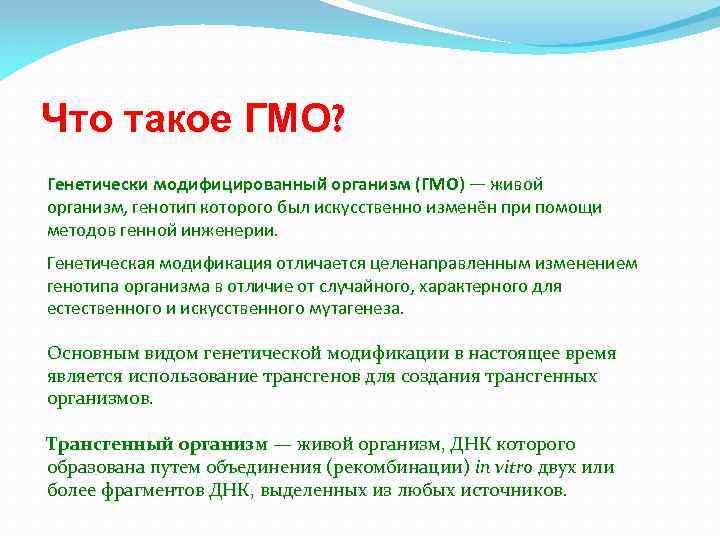 Что такое ГМО?

Генетически модифицированный организм (ГМО) — живой организм, генотип которого был искусственно изменён при помощи методов генной инженерии.

Генетическая модификация отличается целенаправленным изменением генотипа организма в отличие от случайного, характерного для естественного и искусственного мутагенеза.

Основным видом генетической модификации в настоящее время является использование трансгенов для создания трансгенных организмов.

Трансгенный организм — живой организм, ДНК которого образована путем объединения (рекомбинации) in vitro двух или более фрагментов ДНК, выделенных из любых источников.